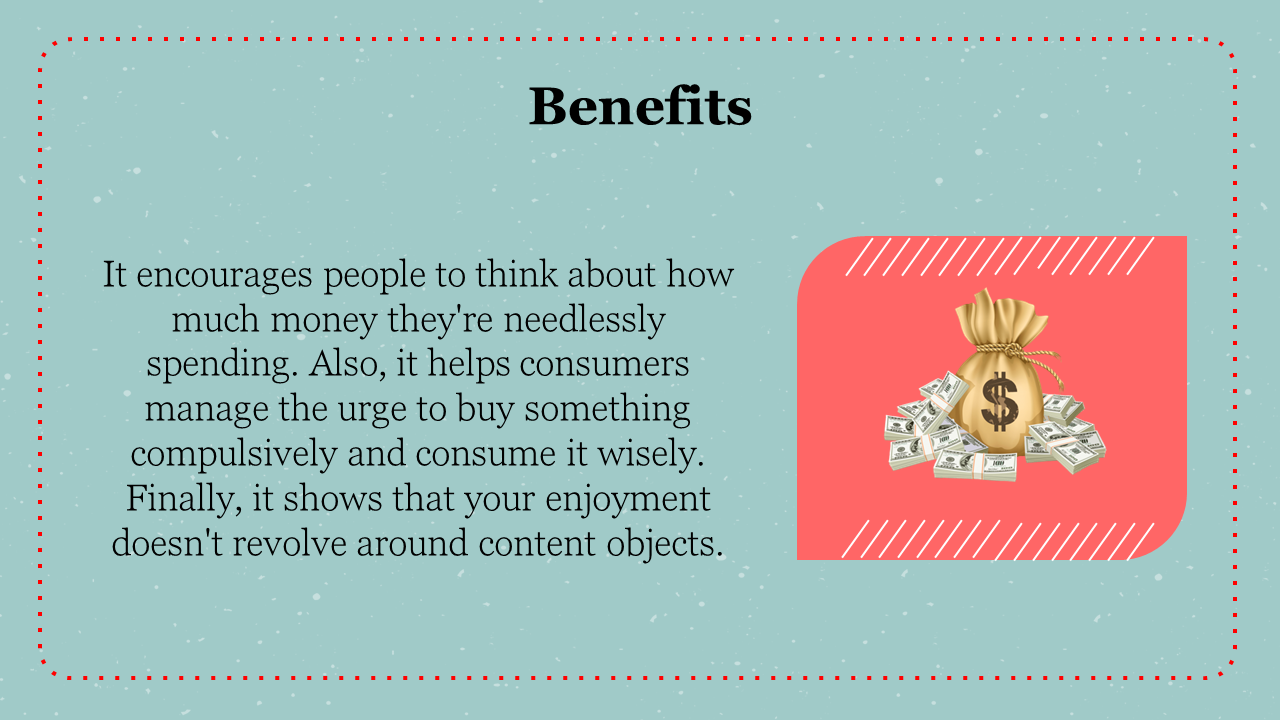 Benefits

It encourages people to think about how much money they're needlessly spending. Also, it helps consumers manage the urge to buy something compulsively and consume it wisely. Finally, it shows that your enjoyment doesn't revolve around content objects.

$